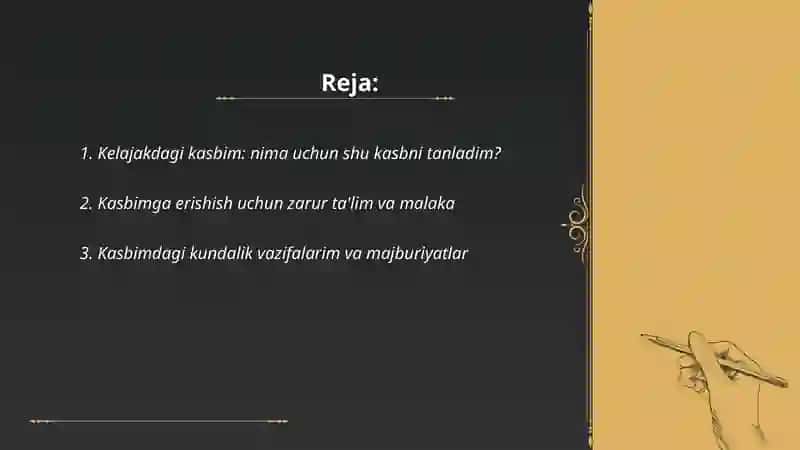 Reja:

1. Kelajakdagi kasbim: nima uchun shu kasbni tanladim?

2. Kasbimga erishish uchun zarur ta'lim va malaka

3. Kasbimdagi kundalik vazifalarim va majburiyatlar